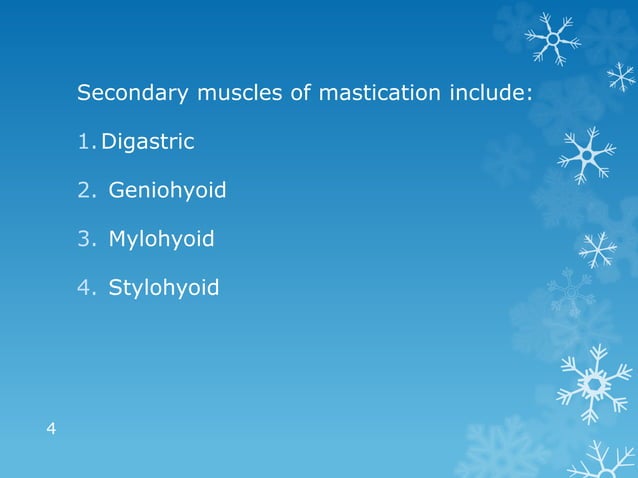 Secondary muscles of mastication include:

1. Digastric

2. Geniohyoid

3. Mylohyoid

4. Stylohyoid

4